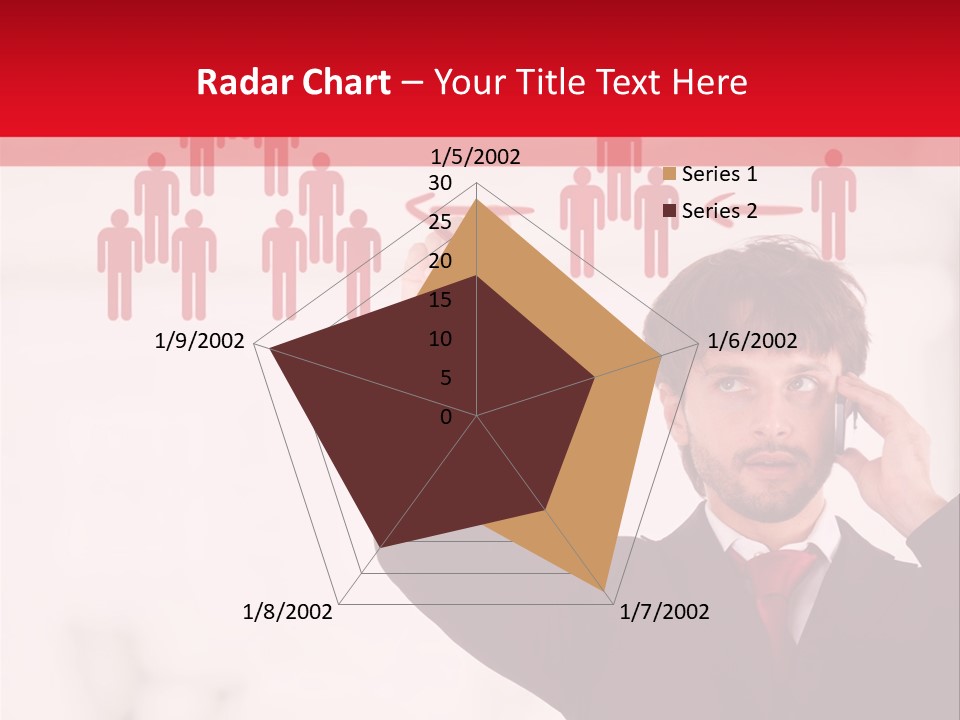 Radar Chart – Your Title Text Here

1/5/2002
30
25
20
15
10
5
0
1/6/2002
1/7/2002
1/8/2002
1/9/2002

Series 1
Series 2